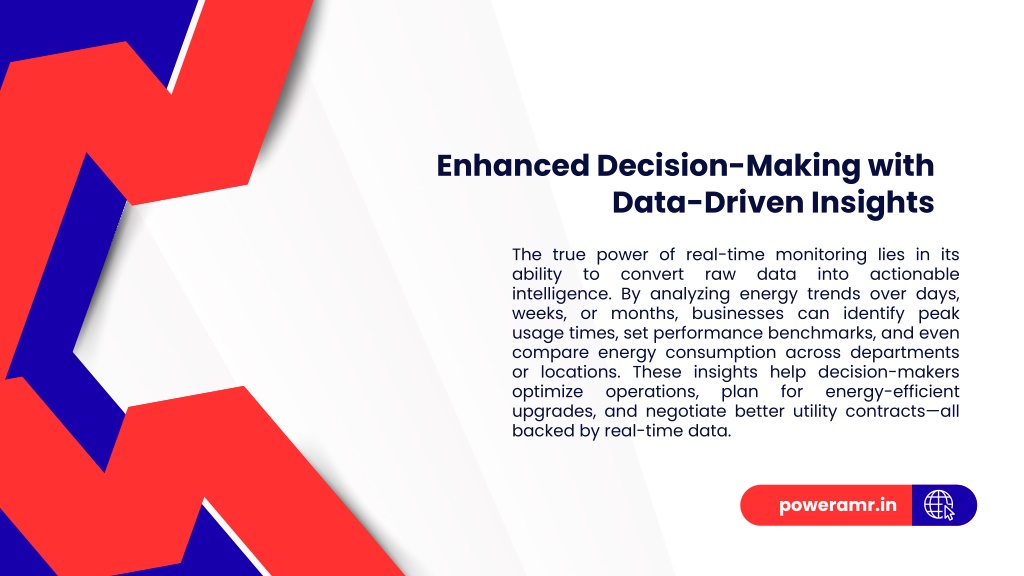 Enhanced Decision-Making with Data-Driven Insights

The true power of real-time monitoring lies in its ability to convert raw data into actionable intelligence. By analyzing energy trends over days, weeks, or months, businesses can identify peak usage times, set performance benchmarks, and even compare energy consumption across departments or locations. These insights help decision-makers optimize operations, plan for energy-efficient upgrades, and negotiate better utility contracts—all backed by real-time data.

poweramr.in